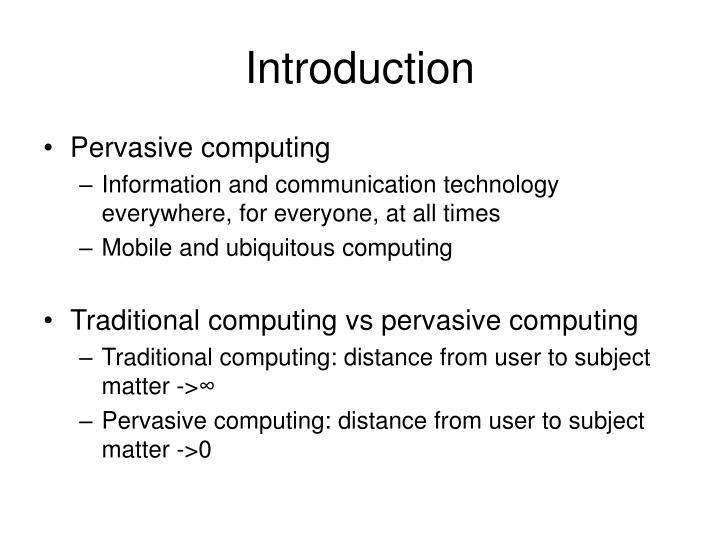 Introduction

• Pervasive computing
– Information and communication technology everywhere, for everyone, at all times
– Mobile and ubiquitous computing

• Traditional computing vs pervasive computing
– Traditional computing: distance from user to subject matter ->∞
– Pervasive computing: distance from user to subject matter ->0